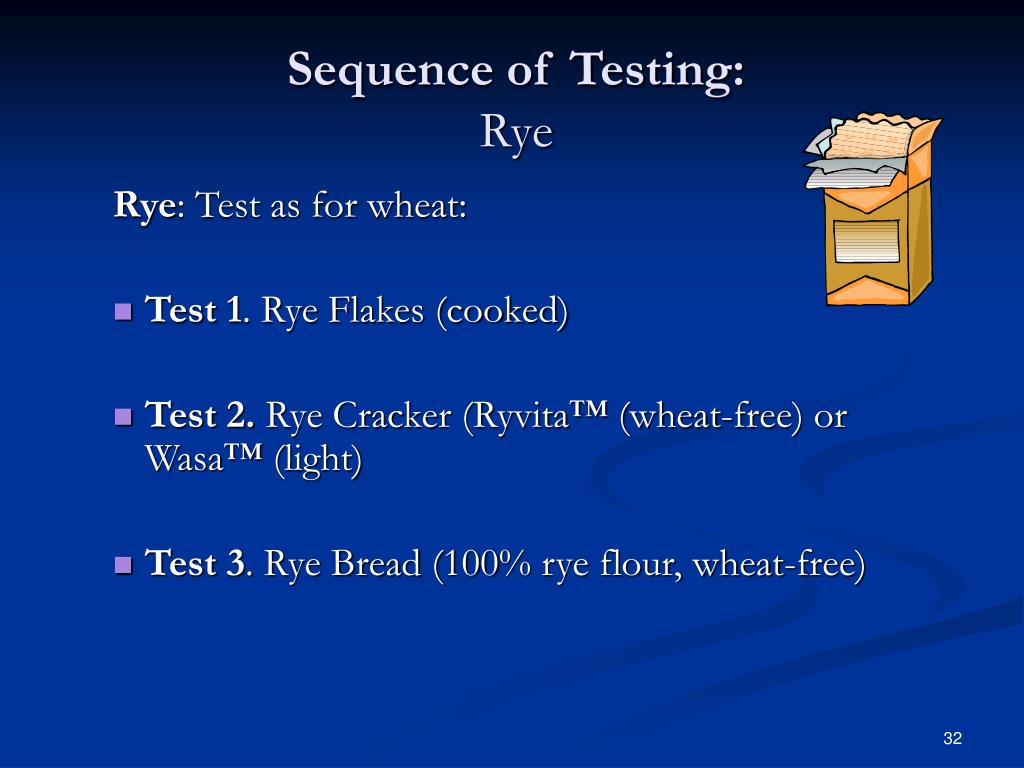 Sequence of Testing:
Rye

Rye: Test as for wheat:

Test 1. Rye Flakes (cooked)

Test 2. Rye Cracker (Ryvita™ (wheat-free) or Wasa™ (light)

Test 3. Rye Bread (100% rye flour, wheat-free)

32